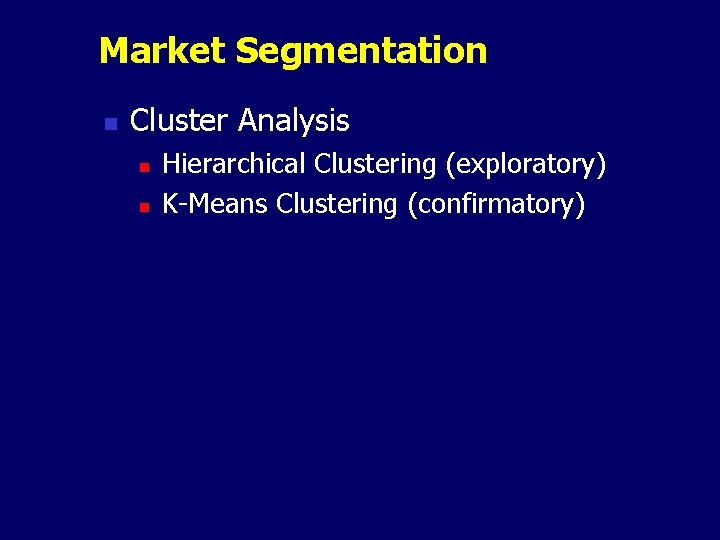 Market Segmentation

- Cluster Analysis
  - Hierarchical Clustering (exploratory)
  - K-Means Clustering (confirmatory)